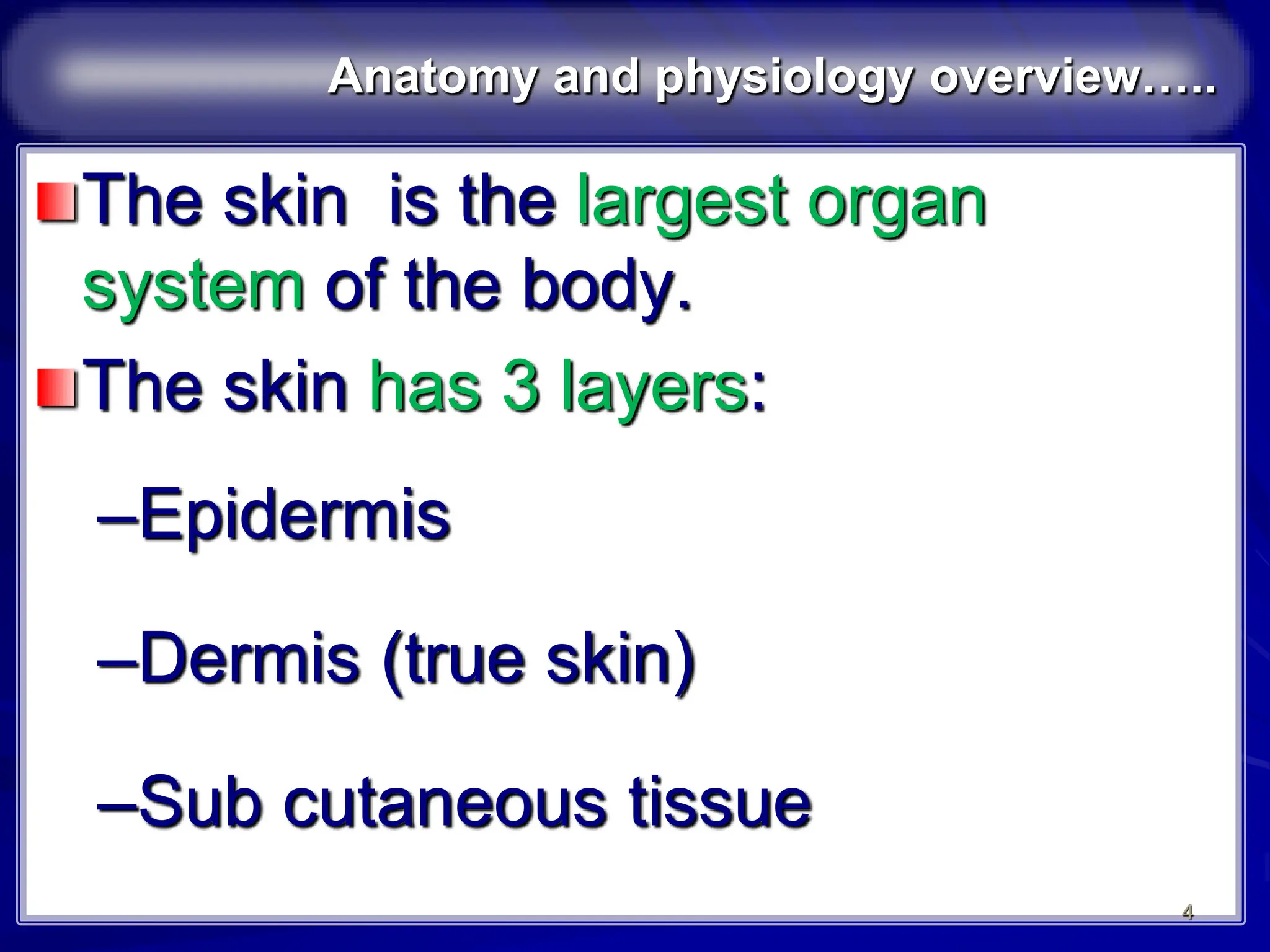 Anatomy and physiology overview…..

The skin  is the largest organ system of the body.

The skin has 3 layers:

–Epidermis

–Dermis (true skin)

–Sub cutaneous tissue

4